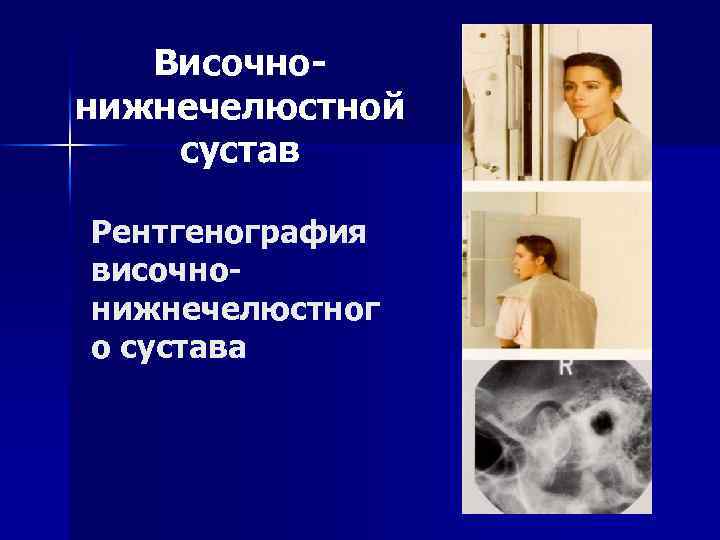 Височно-нижнечелюстной сустав

Рентгенография височно-нижнечелюстного сустава

R